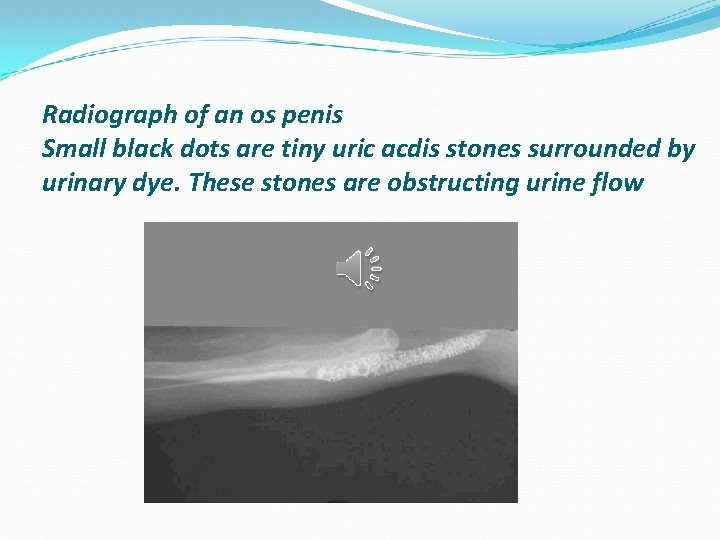 Radiograph of an os penis
Small black dots are tiny uric acdis stones surrounded by urinary dye. These stones are obstructing urine flow